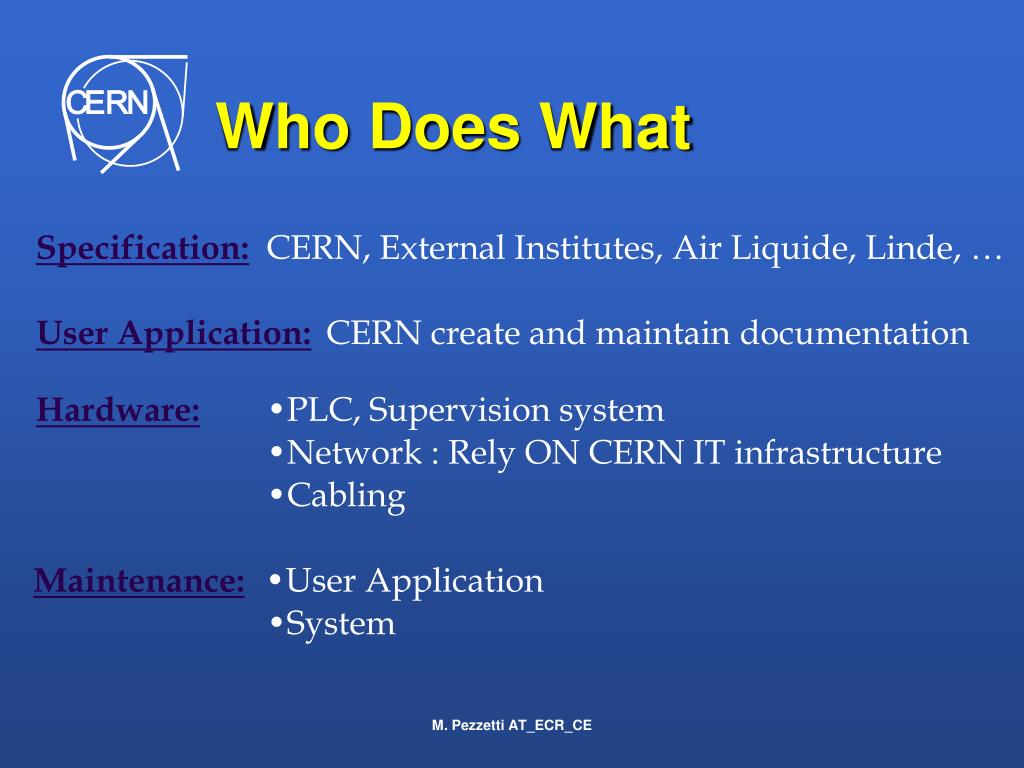 CERN

Who Does What

Specification: CERN, External Institutes, Air Liquide, Linde, …

User Application: CERN create and maintain documentation

Hardware: •PLC, Supervision system
•Network : Rely ON CERN IT infrastructure
•Cabling

Maintenance: •User Application
•System

M. Pezzetti AT_ECR_CE